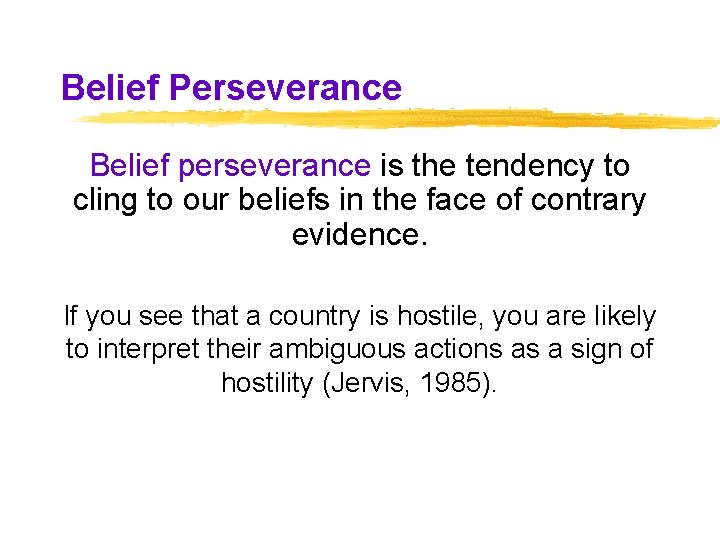 Belief Perseverance

Belief perseverance is the tendency to cling to our beliefs in the face of contrary evidence.

If you see that a country is hostile, you are likely to interpret their ambiguous actions as a sign of hostility (Jervis, 1985).